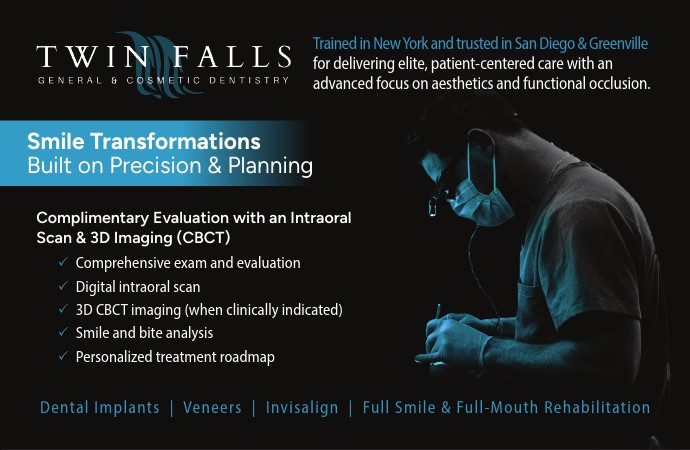 TWIN FALLS
GENERAL & COSMETIC DENTISTRY

Trained in New York and trusted in San Diego & Greenville for delivering elite, patient-centered care with an advanced focus on aesthetics and functional occlusion.

Smile Transformations
Built on Precision & Planning

Complimentary Evaluation with an Intraoral Scan & 3D Imaging (CBCT)

✓ Comprehensive exam and evaluation
✓ Digital intraoral scan
✓ 3D CBCT imaging (when clinically indicated)
✓ Smile and bite analysis
✓ Personalized treatment roadmap

Dental Implants | Veneers | Invisalign | Full Smile & Full-Mouth Rehabilitation